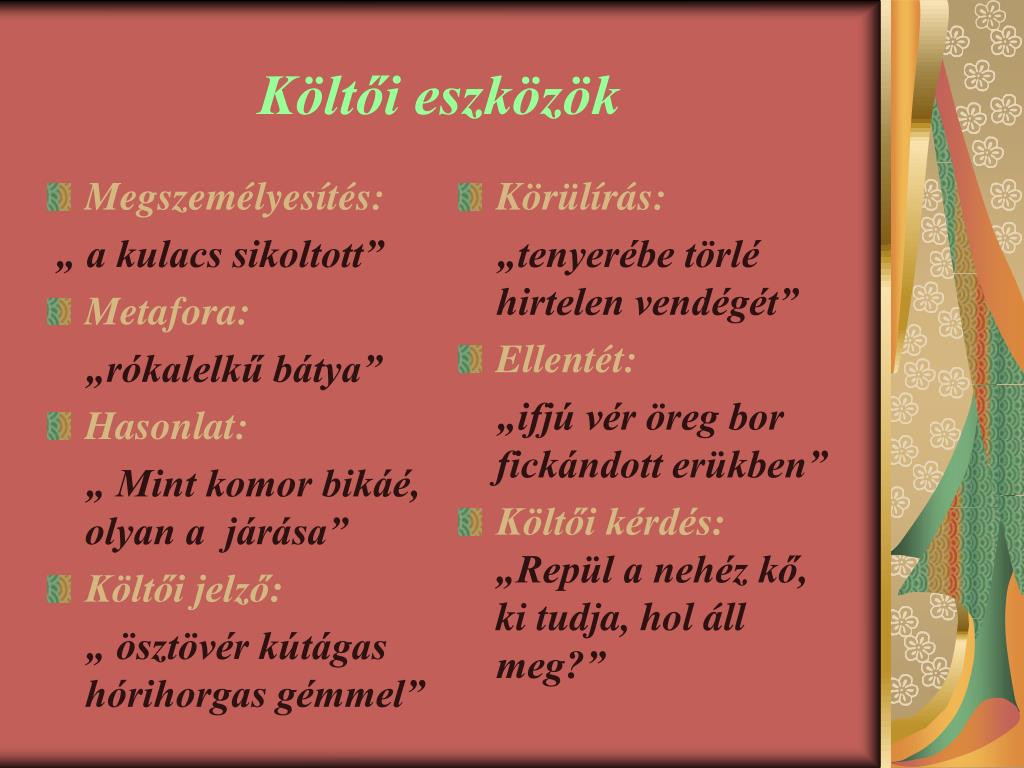 Költői eszközök

Megszemélyesítés:

„ a kulacs sikoltott”

Metafora:

„rókalelkű bátya”

Hasonlat:

„ Mint komor bikáé, olyan a járása”

Költői jelző:

„ ösztövér kútágas hórihorgas gémmel”

Körülírás:

„tenyerébe törlé hirtelen vendégét”

Ellentét:

„ifjú vér öreg bor fickándott erükben”

Költői kérdés:

„Repül a nehéz kő, ki tudja, hol áll meg?”